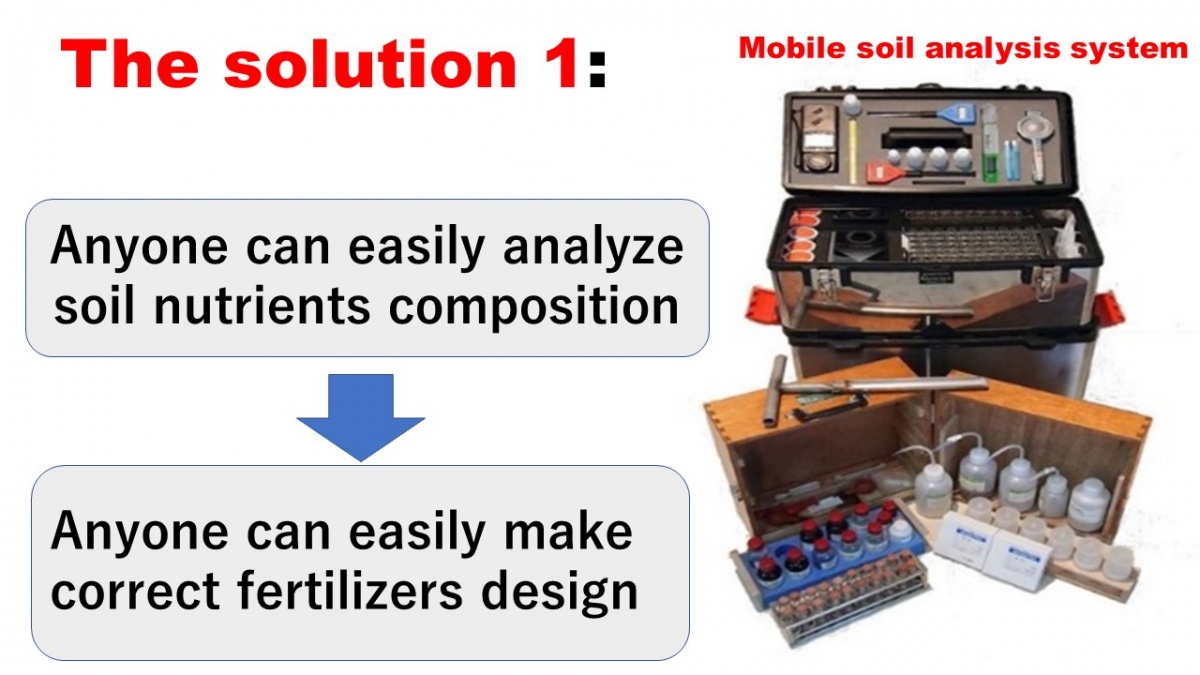 The solution 1:

Mobile soil analysis system

Anyone can easily analyze soil nutrients composition

Anyone can easily make correct fertilizers design